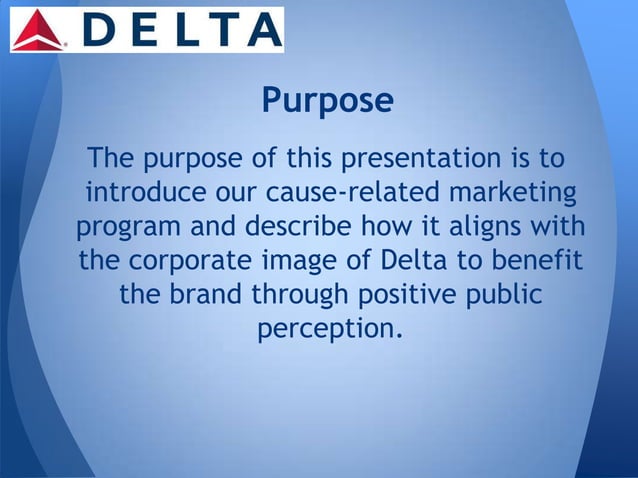 DELTA

Purpose

The purpose of this presentation is to introduce our cause-related marketing program and describe how it aligns with the corporate image of Delta to benefit the brand through positive public perception.